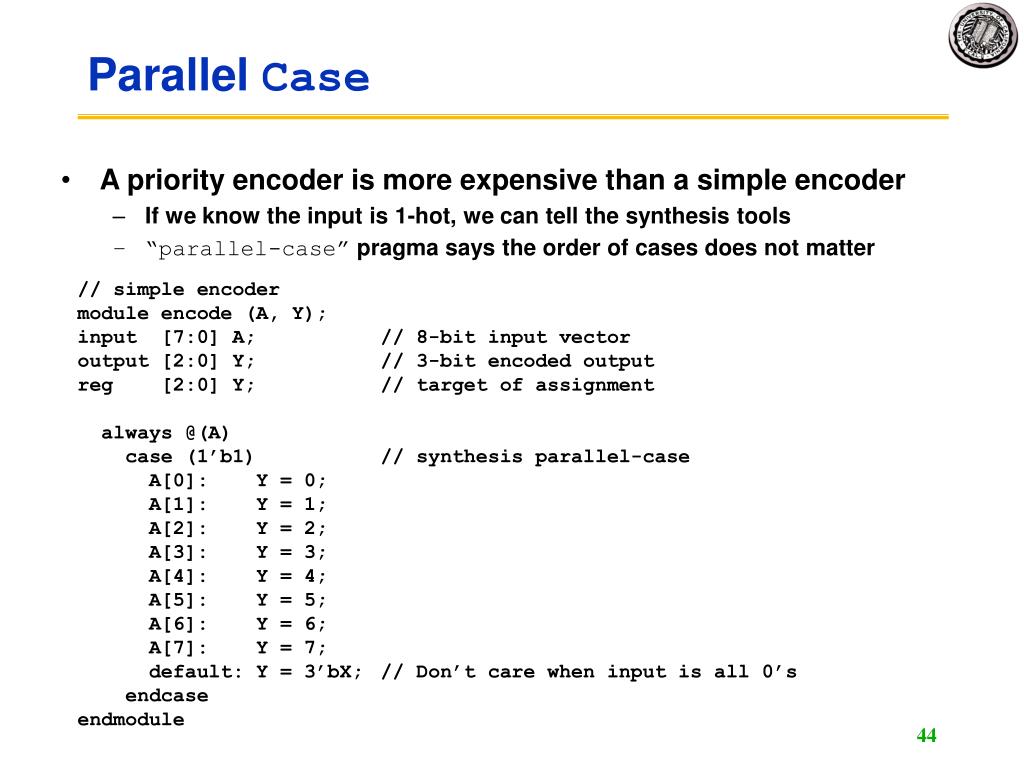 Parallel Case

• A priority encoder is more expensive than a simple encoder
– If we know the input is 1-hot, we can tell the synthesis tools
– “parallel-case” pragma says the order of cases does not matter

// simple encoder
module encode (A, Y);
input  [7:0] A;          // 8-bit input vector
output [2:0] Y;          // 3-bit encoded output
reg    [2:0] Y;          // target of assignment

  always @(A)
    case (1’b1)          // synthesis parallel-case
      A[0]:    Y = 0;
      A[1]:    Y = 1;
      A[2]:    Y = 2;
      A[3]:    Y = 3;
      A[4]:    Y = 4;
      A[5]:    Y = 5;
      A[6]:    Y = 6;
      A[7]:    Y = 7;
      default: Y = 3’bX; // Don’t care when input is all 0’s
    endcase
endmodule

44